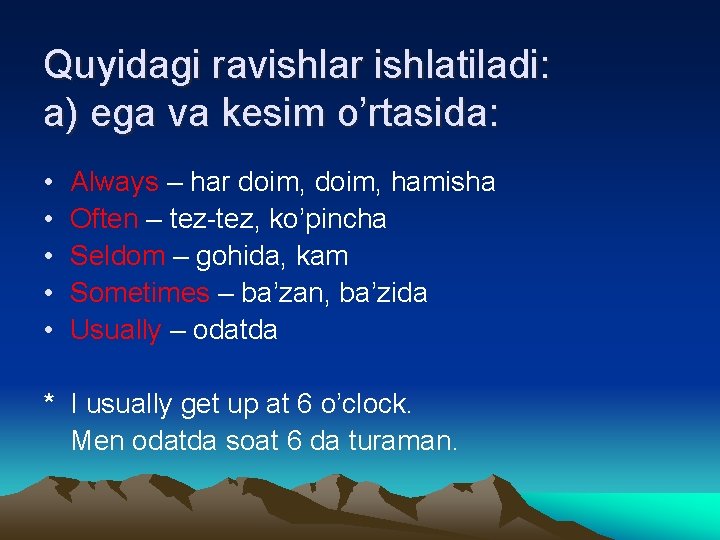 Quyidagi ravishlar ishlatiladi:
a) ega va kesim o’rtasida:

• Always – har doim, doim, hamisha
• Often – tez-tez, ko’pincha
• Seldom – gohida, kam
• Sometimes – ba’zan, ba’zida
• Usually – odatda

* I usually get up at 6 o’clock.
Men odatda soat 6 da turaman.